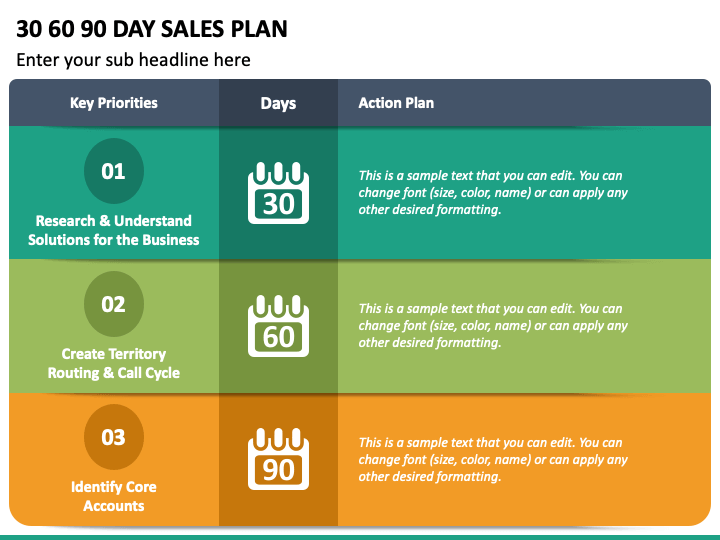 30 60 90 DAY SALES PLAN

Enter your sub headline here

| Key Priorities | Days | Action Plan |
|---|---|---|
| 01 Research & Understand Solutions for the Business | 30 | This is a sample text that you can edit. You can change font (size, color, name) or can apply any other desired formatting. |
| 02 Create Territory Routing & Call Cycle | 60 | This is a sample text that you can edit. You can change font (size, color, name) or can apply any other desired formatting. |
| 03 Identify Core Accounts | 90 | This is a sample text that you can edit. You can change font (size, color, name) or can apply any other desired formatting. |